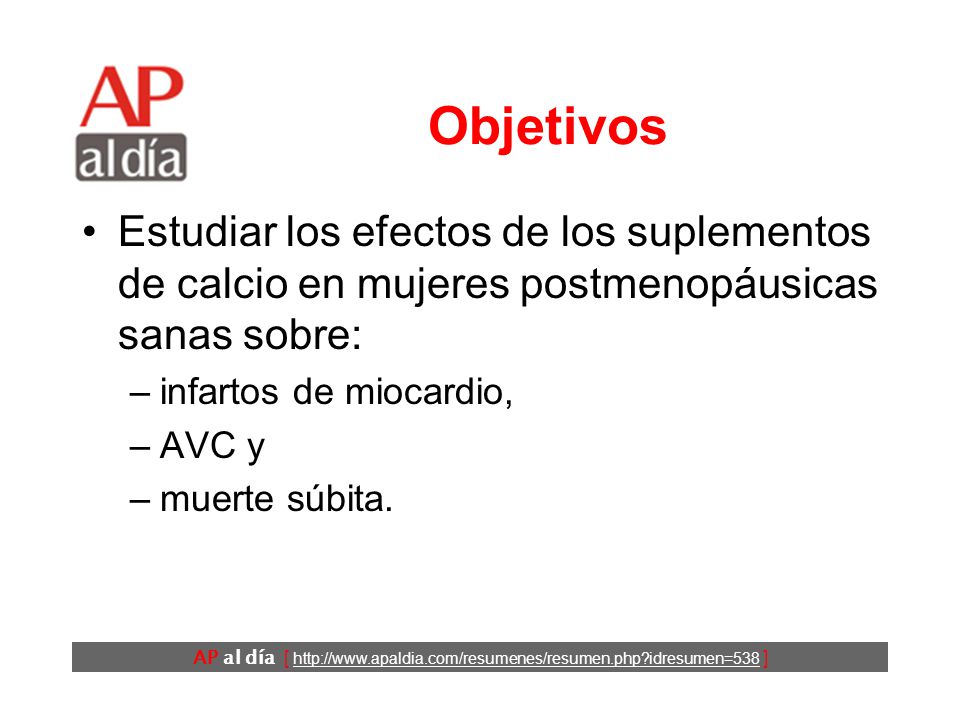 AP
al día

Objetivos

• Estudiar los efectos de los suplementos de calcio en mujeres postmenopáusicas sanas sobre:
– infartos de miocardio,
– AVC y
– muerte súbita.

AP al día [ http://www.apaldia.com/resumenes/resumen.php?idresumen=538 ]